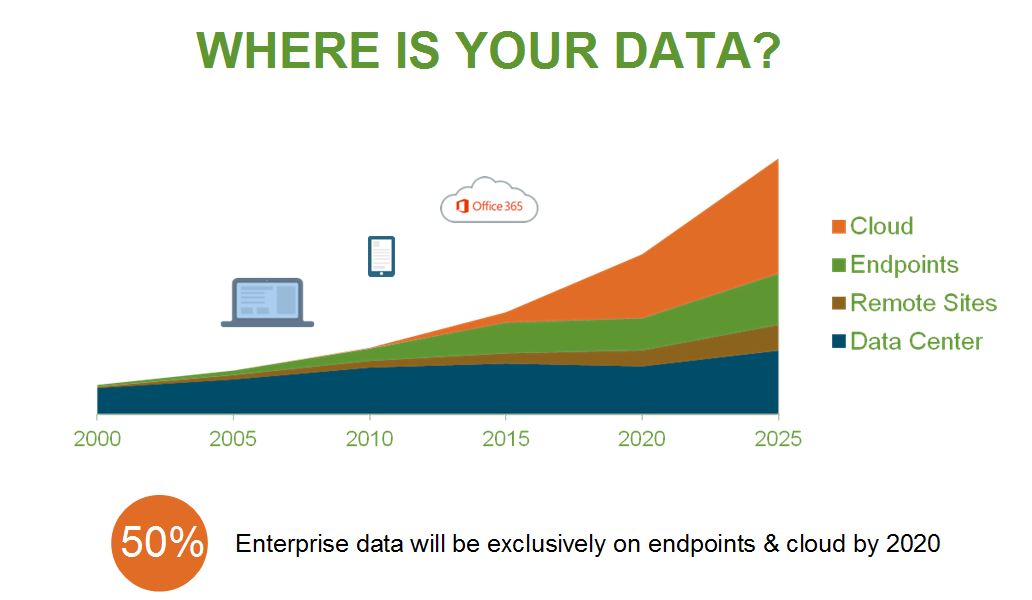 WHERE IS YOUR DATA?

Office 365

Cloud
Endpoints
Remote Sites
Data Center

2000 2005 2010 2015 2020 2025

50%

Enterprise data will be exclusively on endpoints & cloud by 2020